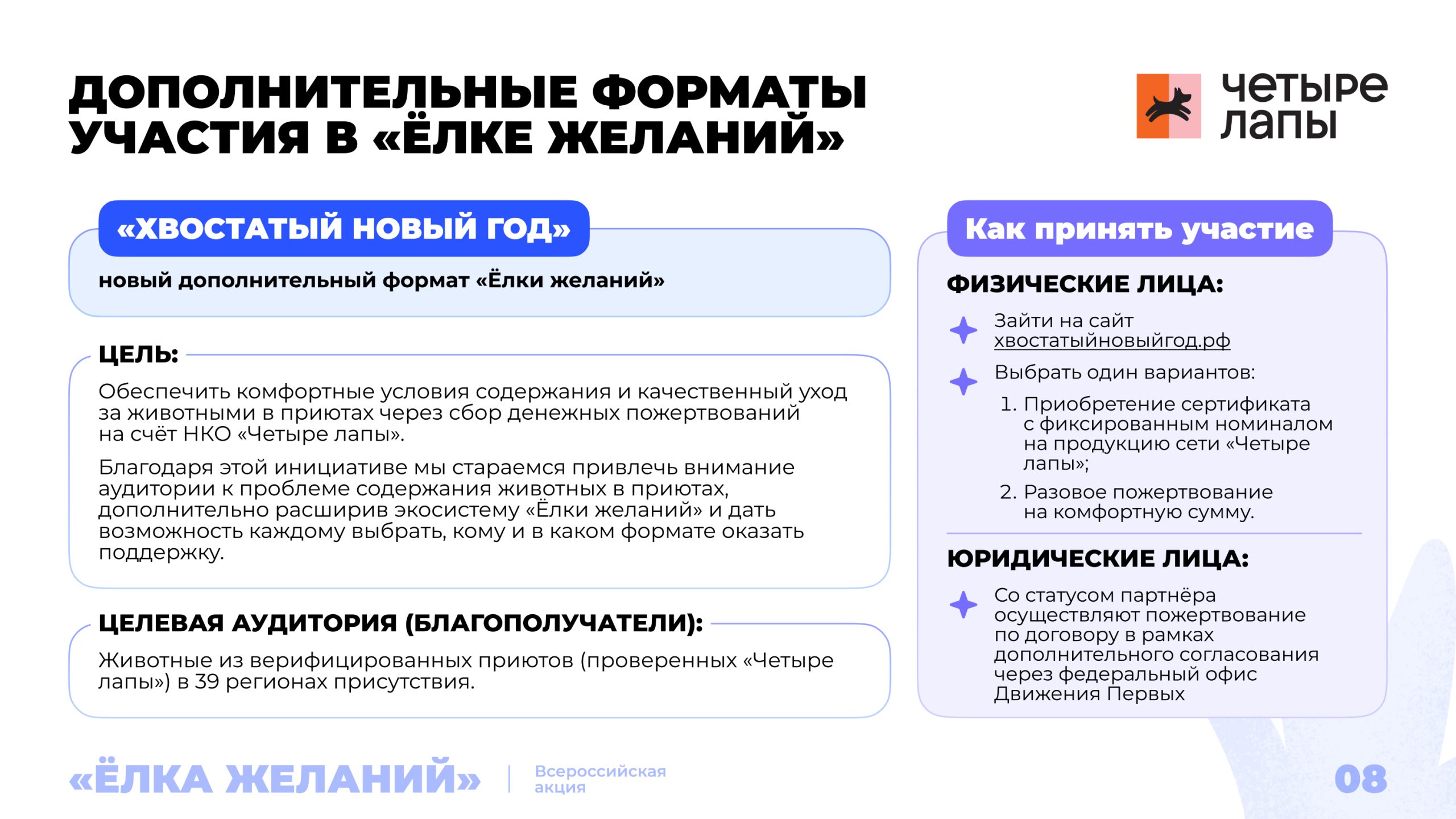 ДОПОЛНИТЕЛЬНЫЕ ФОРМАТЫ УЧАСТИЯ В «ЁЛКЕ ЖЕЛАНИЙ»

четыре лапы

«ХВОСТАТЫЙ НОВЫЙ ГОД»

новый дополнительный формат «Ёлки желаний»

ЦЕЛЬ:

Обеспечить комфортные условия содержания и качественный уход за животными в приютах через сбор денежных пожертвований на счёт НКО «Четыре лапы».

Благодаря этой инициативе мы стараемся привлечь внимание аудитории к проблеме содержания животных в приютах, дополнительно расширив экосистему «Ёлки желаний» и дать возможность каждому выбрать, кому и в каком формате оказать поддержку.

ЦЕЛЕВАЯ АУДИТОРИЯ (БЛАГОПОЛУЧАТЕЛИ):

Животные из верифицированных приютов (проверенных «Четыре лапы») в 39 регионах присутствия.

Как принять участие

ФИЗИЧЕСКИЕ ЛИЦА:

Зайти на сайт хвостатыйновыйгод.рф

Выбрать один вариантов:
1. Приобретение сертификата с фиксированным номиналом на продукцию сети «Четыре лапы»;
2. Разовое пожертвование на комфортную сумму.

ЮРИДИЧЕСКИЕ ЛИЦА:

Со статусом партнёра осуществляют пожертвование по договору в рамках дополнительного согласования через федеральный офис Движения Первых

«ЁЛКА ЖЕЛАНИЙ» | Всероссийская акция

08